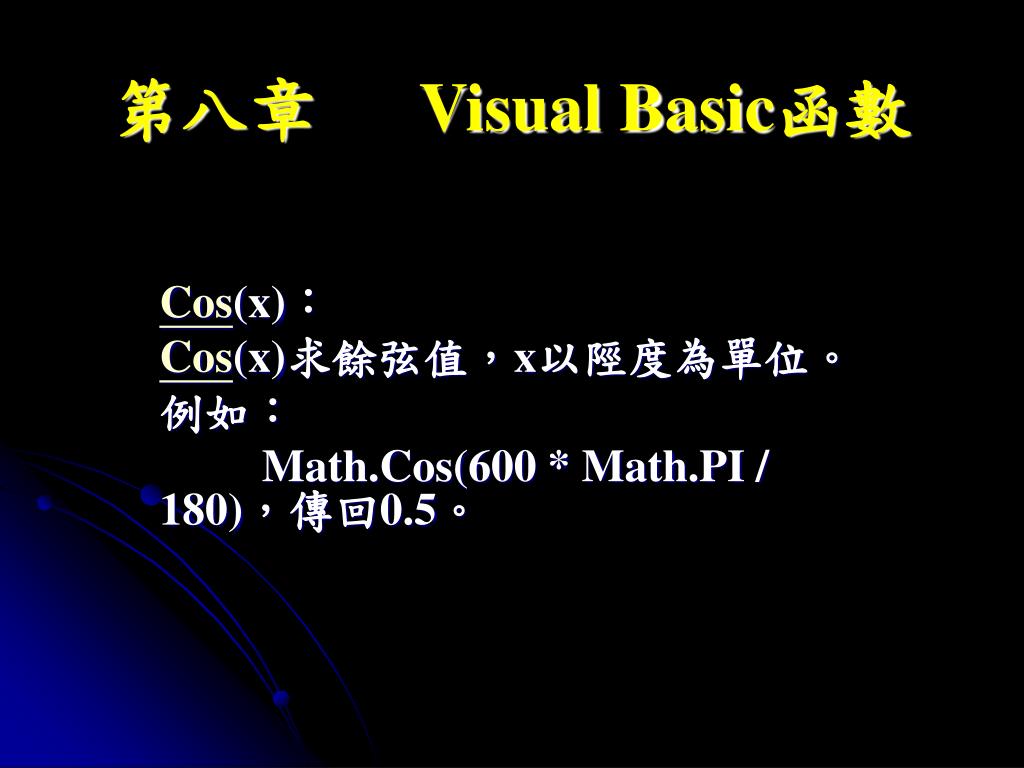 第八章　Visual Basic函數

Cos(x)：
Cos(x)求餘弦值，x以徑度為單位。
例如：
Math.Cos(600 * Math.PI / 180)，傳回0.5。